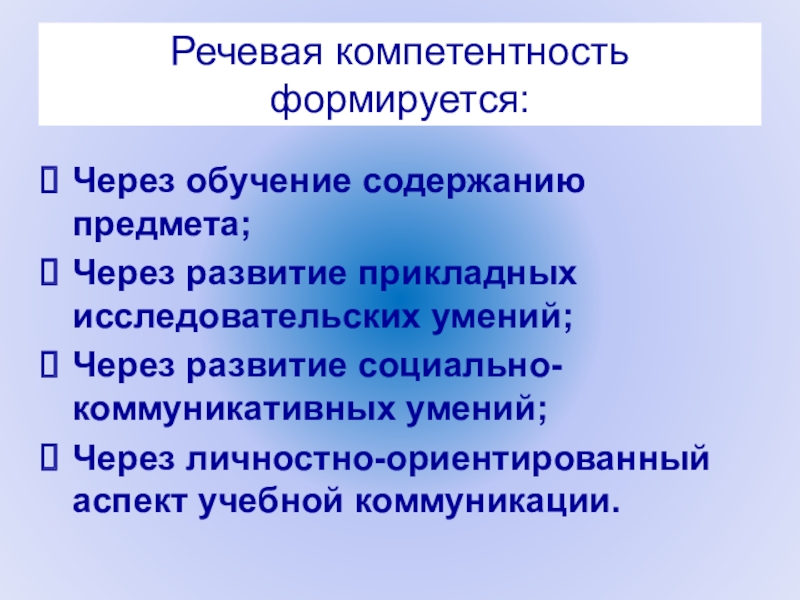 Речевая компетентность формируется:

Через обучение содержанию предмета;

Через развитие прикладных исследовательских умений;

Через развитие социально-коммуникативных умений;

Через личностно-ориентированный аспект учебной коммуникации.